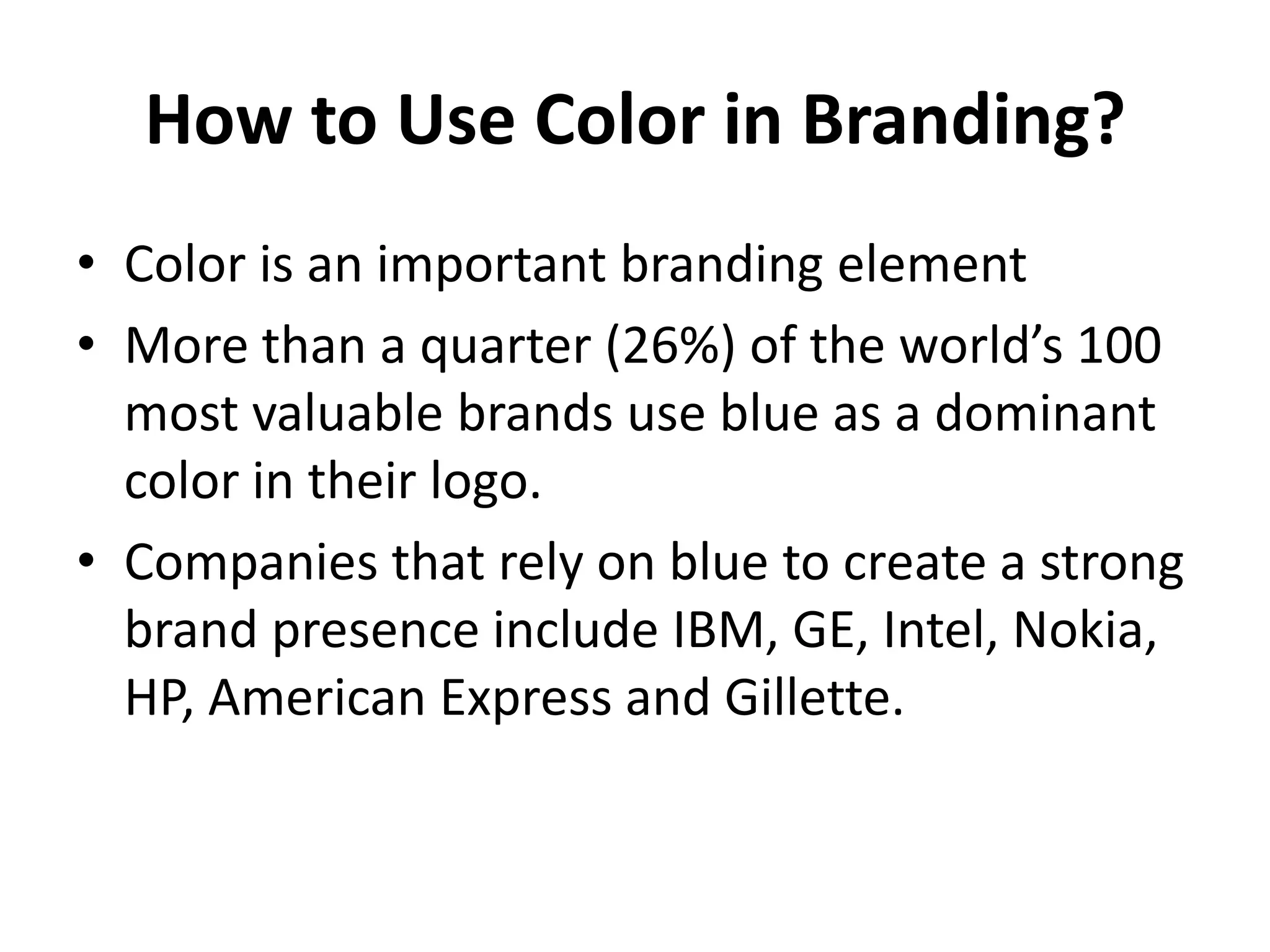 How to Use Color in Branding?

• Color is an important branding element
• More than a quarter (26%) of the world’s 100 most valuable brands use blue as a dominant color in their logo.
• Companies that rely on blue to create a strong brand presence include IBM, GE, Intel, Nokia, HP, American Express and Gillette.